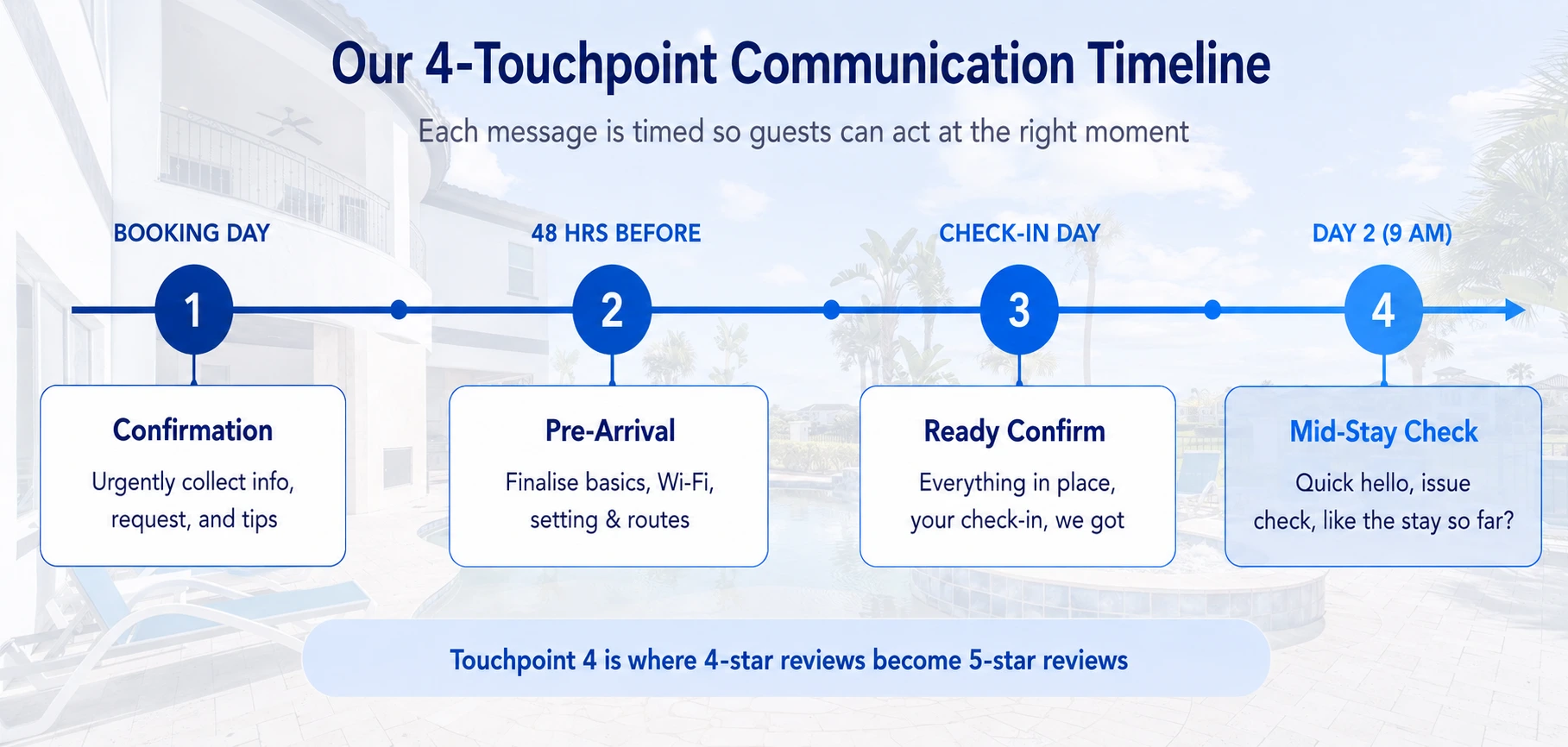 Our 4-Touchpoint Communication Timeline

Each message is timed so guests can act at the right moment

BOOKING DAY

1

Confirmation

Urgently collect info, request, and tips

48 HRS BEFORE

2

Pre-Arrival

Finalise basics, Wi-Fi, setting & routes

CHECK-IN DAY

3

Ready Confirm

Everything in place, your check-in, we got

DAY 2 (9 AM)

4

Mid-Stay Check

Quick hello, issue check, like the stay so far?

Touchpoint 4 is where 4-star reviews become 5-star reviews